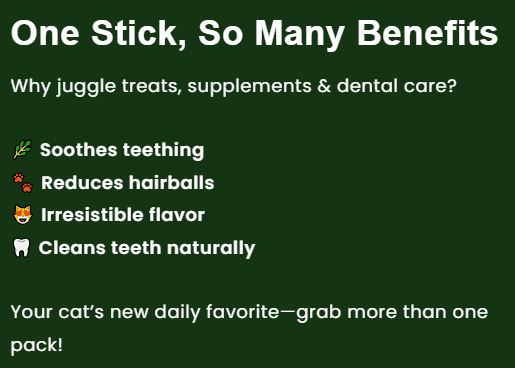 One Stick, So Many Benefits

Why juggle treats, supplements & dental care?

🌿 Soothes teething
🐾 Reduces hairballs
😻 Irresistible flavor
🦷 Cleans teeth naturally

Your cat's new daily favorite—grab more than one pack!